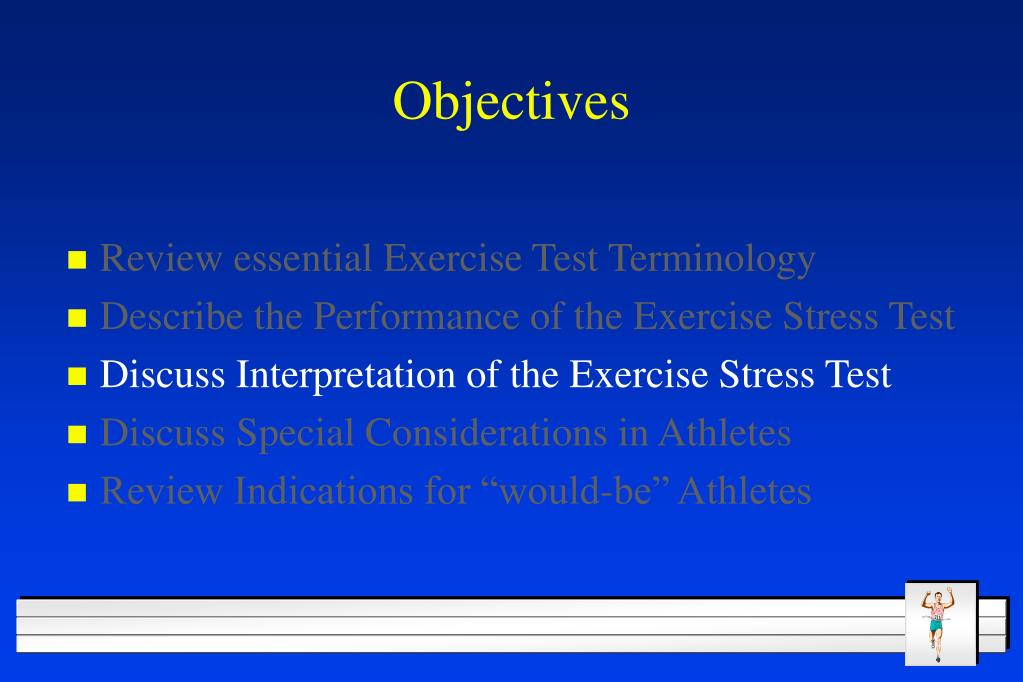 Objectives

- Review essential Exercise Test Terminology
- Describe the Performance of the Exercise Stress Test
- Discuss Interpretation of the Exercise Stress Test
- Discuss Special Considerations in Athletes
- Review Indications for “would-be” Athletes